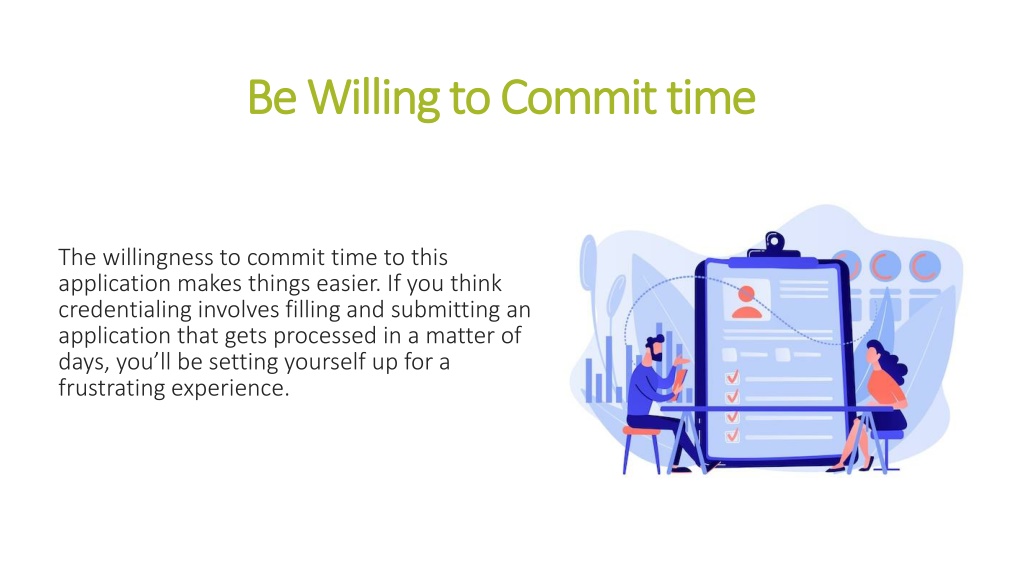 Be Willing to Commit time

The willingness to commit time to this application makes things easier. If you think credentialing involves filling and submitting an application that gets processed in a matter of days, you'll be setting yourself up for a frustrating experience.